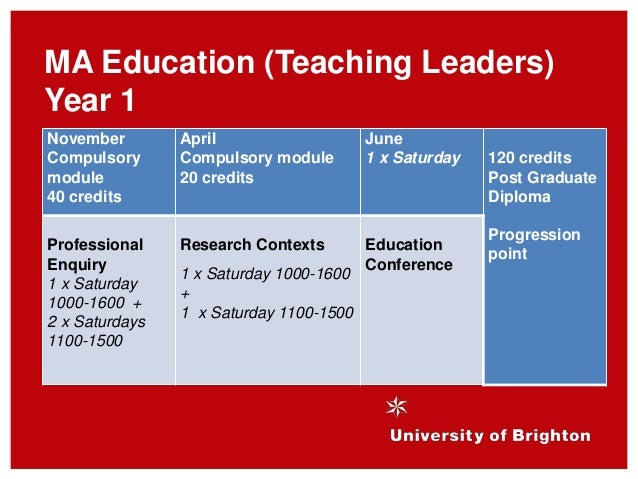 MA Education (Teaching Leaders) Year 1

| November Compulsory module 40 credits | April Compulsory module 20 credits | June 1 x Saturday | 120 credits Post Graduate Diploma Progression point |
|---|---|---|---|
| Professional Enquiry 1 x Saturday 1000-1600 + 2 x Saturdays 1100-1500 | Research Contexts 1 x Saturday 1000-1600 + 1 x Saturday 1100-1500 | Education Conference | |

University of Brighton